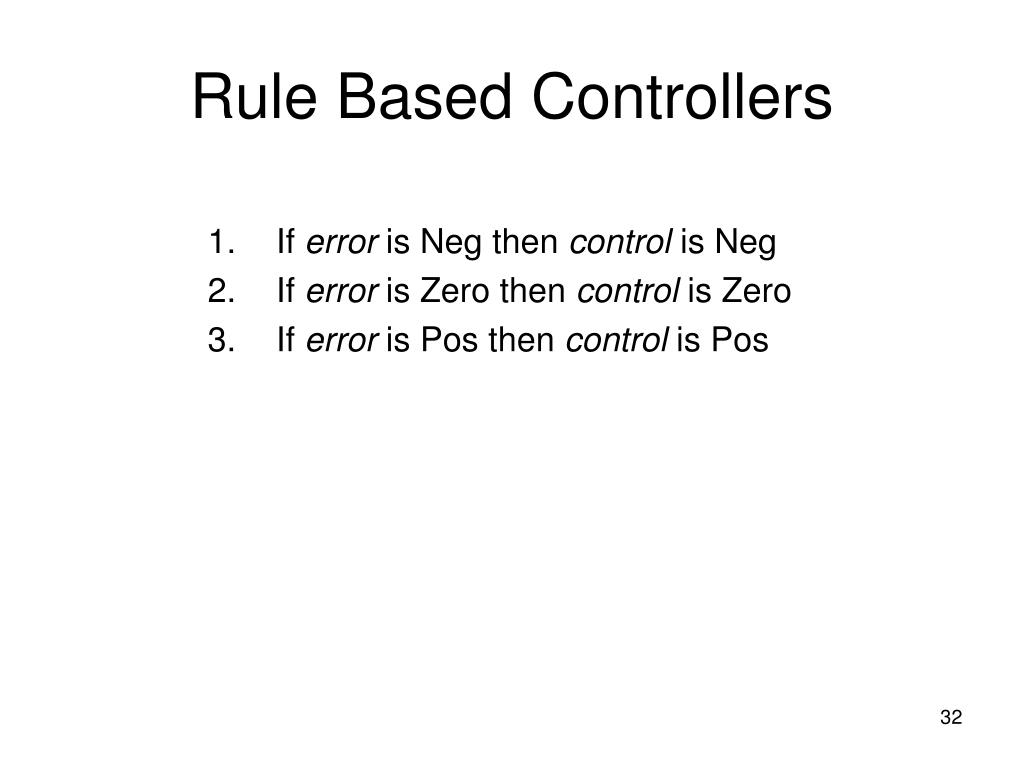 Rule Based Controllers

1. If error is Neg then control is Neg
2. If error is Zero then control is Zero
3. If error is Pos then control is Pos

32